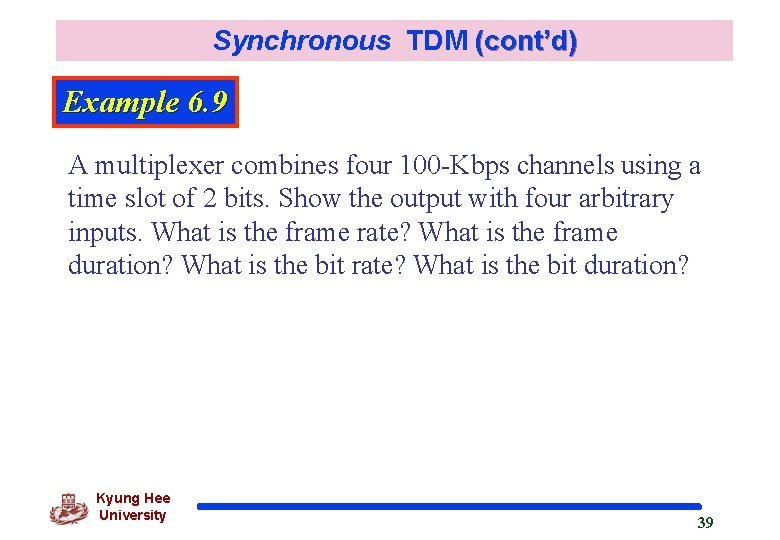 Synchronous TDM (cont'd)

Example 6.9

A multiplexer combines four 100-Kbps channels using a time slot of 2 bits. Show the output with four arbitrary inputs. What is the frame rate? What is the frame duration? What is the bit rate? What is the bit duration?

Kyung Hee University

39